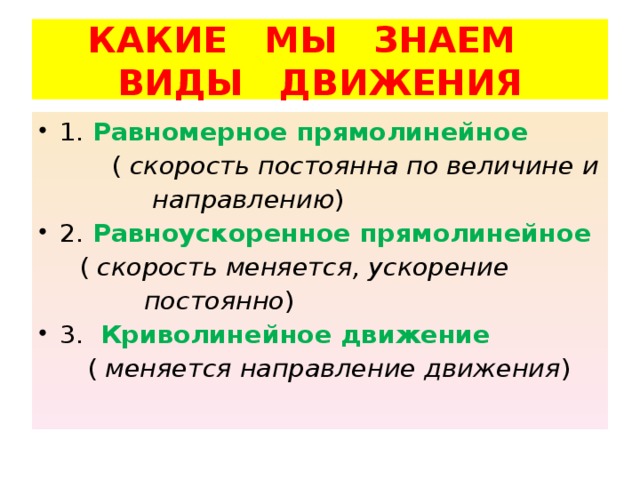 КАКИЕ МЫ ЗНАЕМ ВИДЫ ДВИЖЕНИЯ

• 1. Равномерное прямолинейное ( скорость постоянна по величине и направлению)
• 2. Равноускоренное прямолинейное ( скорость меняется, ускорение постоянно)
• 3. Криволинейное движение ( меняется направление движения)